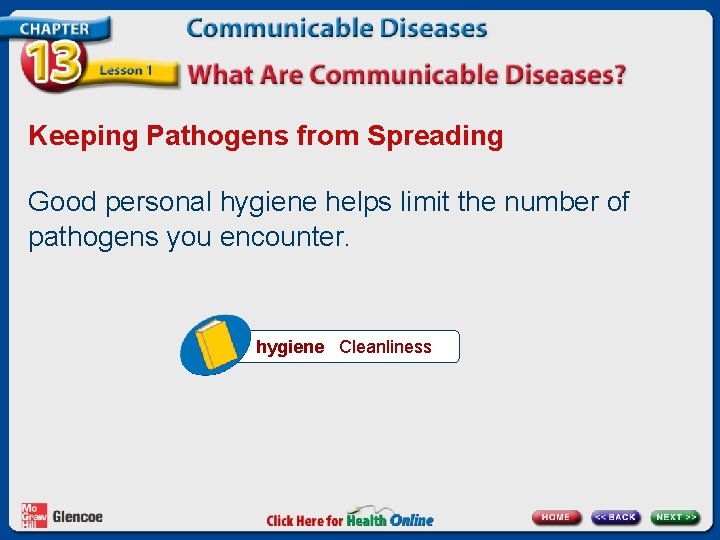 CHAPTER 13 Lesson 1

Communicable Diseases

What Are Communicable Diseases?

Keeping Pathogens from Spreading

Good personal hygiene helps limit the number of pathogens you encounter.

hygiene Cleanliness

Mc Graw Hill Glencoe

Click Here for Health Online

HOME << BACK NEXT >>